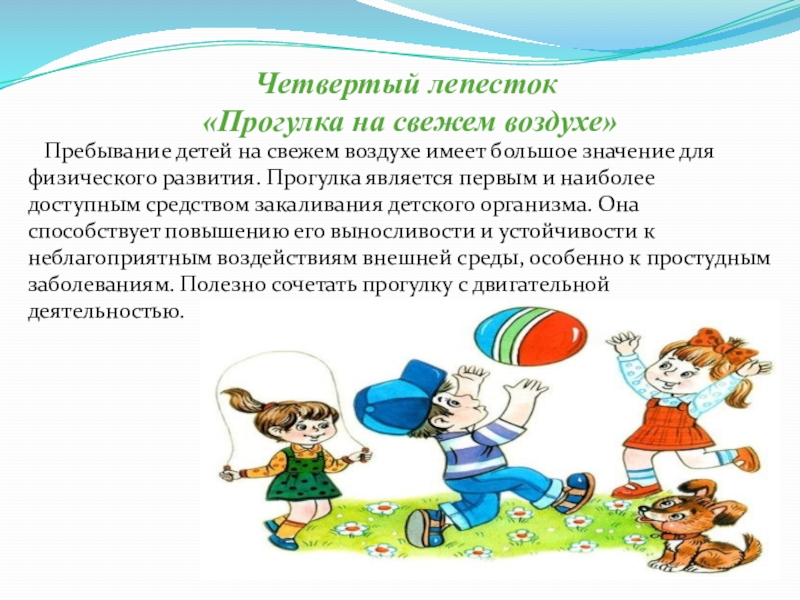 Четвертый лепесток
«Прогулка на свежем воздухе»

Пребывание детей на свежем воздухе имеет большое значение для физического развития. Прогулка является первым и наиболее доступным средством закаливания детского организма. Она способствует повышению его выносливости и устойчивости к неблагоприятным воздействиям внешней среды, особенно к простудным заболеваниям. Полезно сочетать прогулку с двигательной деятельностью.